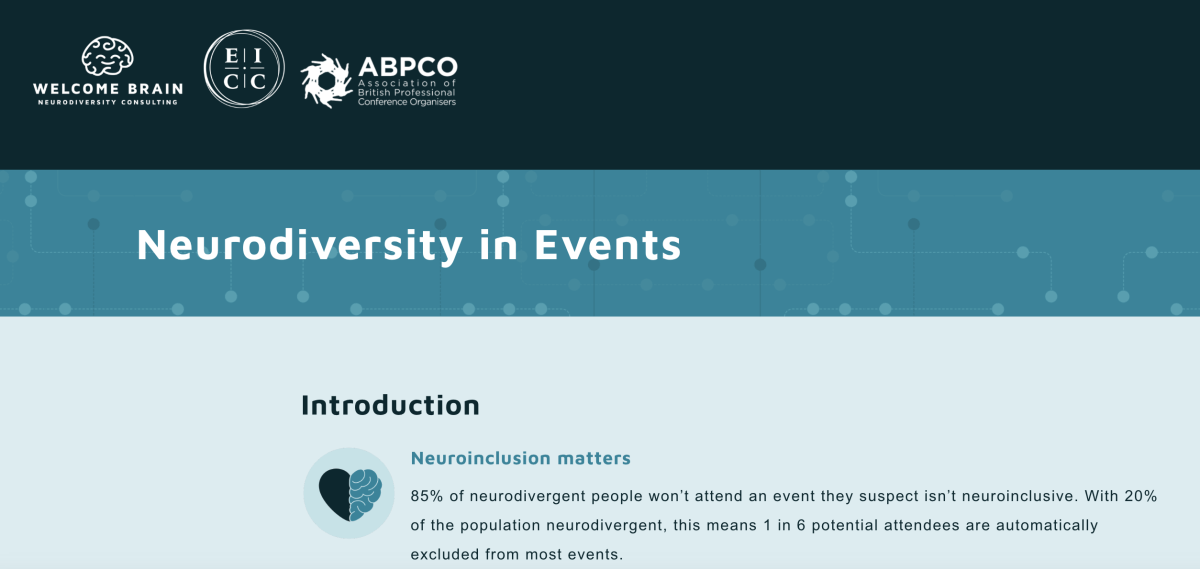 WELCOME BRAIN
NEURODIVERSITY CONSULTING

E I
C C

ABPCO
Association of British Professional Conference Organisers

Neurodiversity in Events

Introduction

Neuroinclusion matters

85% of neurodivergent people won't attend an event they suspect isn't neuroinclusive. With 20% of the population neurodivergent, this means 1 in 6 potential attendees are automatically excluded from most events.